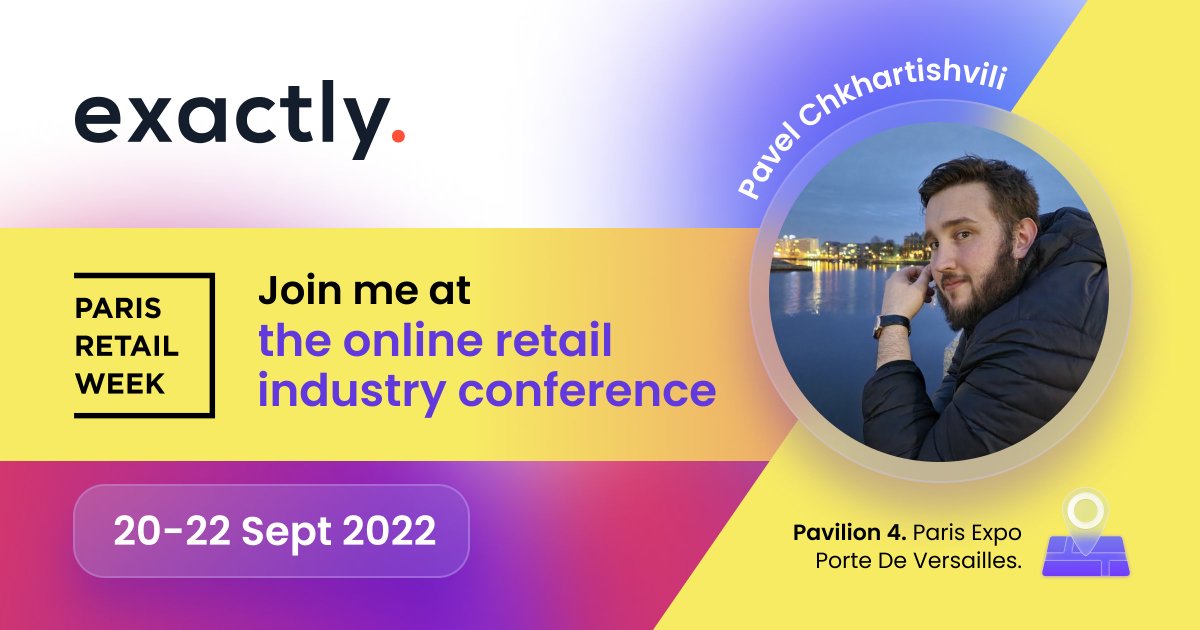 exactly.

Pavel Chkhartishvili

PARIS
RETAIL
WEEK

Join me at
the online retail industry conference

20-22 Sept 2022

Pavilion 4. Paris Expo
Porte De Versailles.